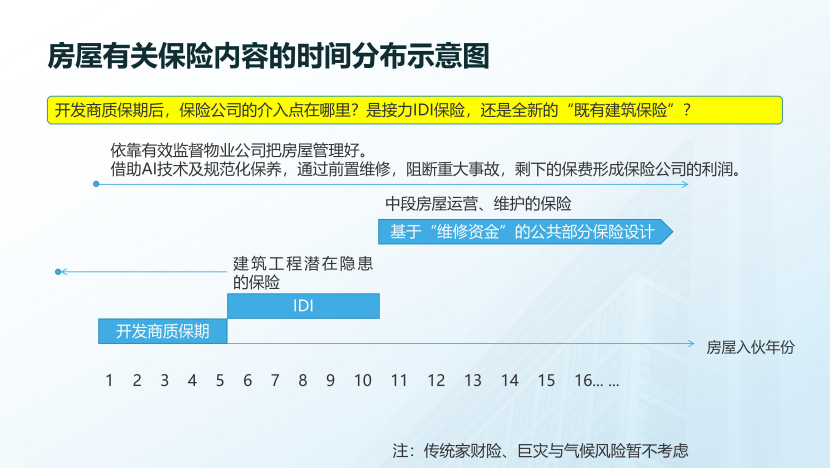 房屋有关保险内容的时间分布示意图

开发商质保期后，保险公司的介入点在哪里？是接力IDI保险，还是全新的“既有建筑保险”？

依靠有效监督物业公司把房屋管理好。
借助AI技术及规范化保养，通过前置维修，阻断重大事故，剩下的保费形成保险公司的利润。

中段房屋运营、维护的保险

基于“维修资金”的公共部分保险设计

建筑工程潜在隐患的保险

IDI

开发商质保期

房屋入伙年份

1 2 3 4 5 6 7 8 9 10 11 12 13 14 15 16... ...

注：传统家财险、巨灾与气候风险暂不考虑